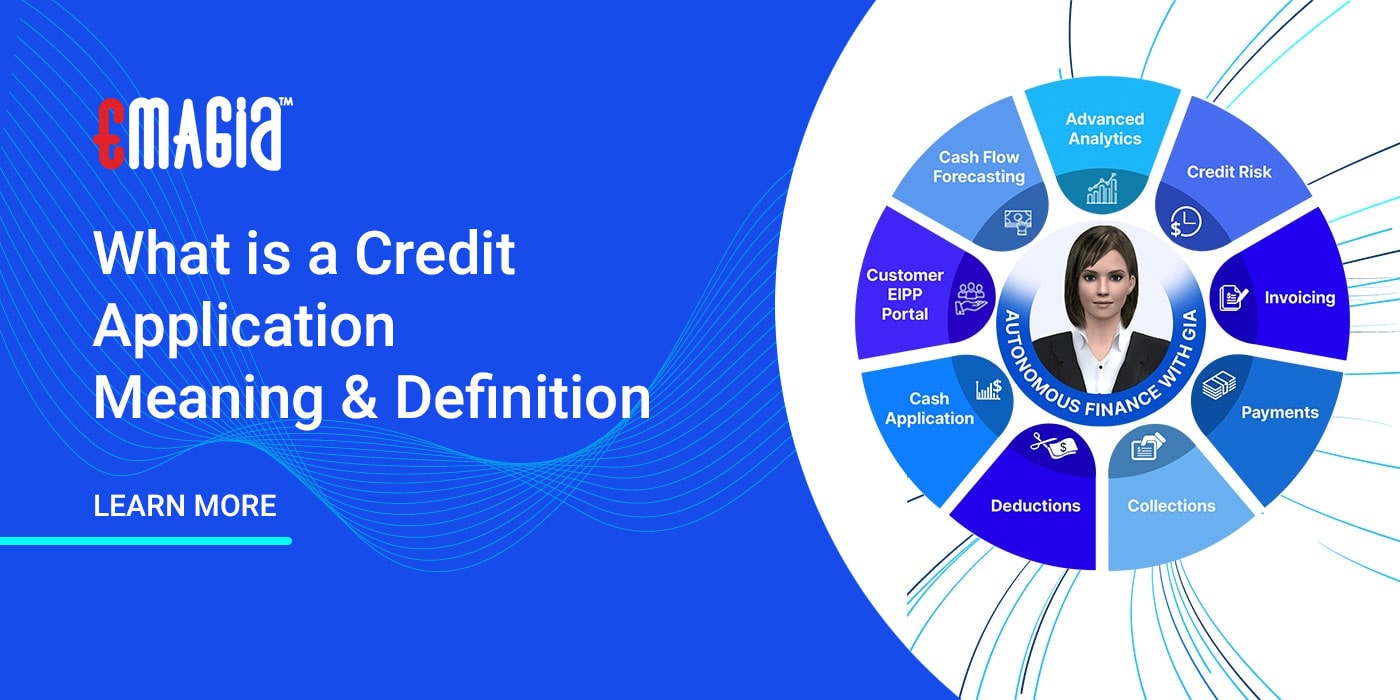 EMAGIA™

What is a Credit Application Meaning & Definition

LEARN MORE

Advanced Analytics

Credit Risk

Invoicing

Payments

Collections

Deductions

Cash Application

Customer EIPP Portal

Cash Flow Forecasting

AUTONOMOUS FINANCE WITH GIA